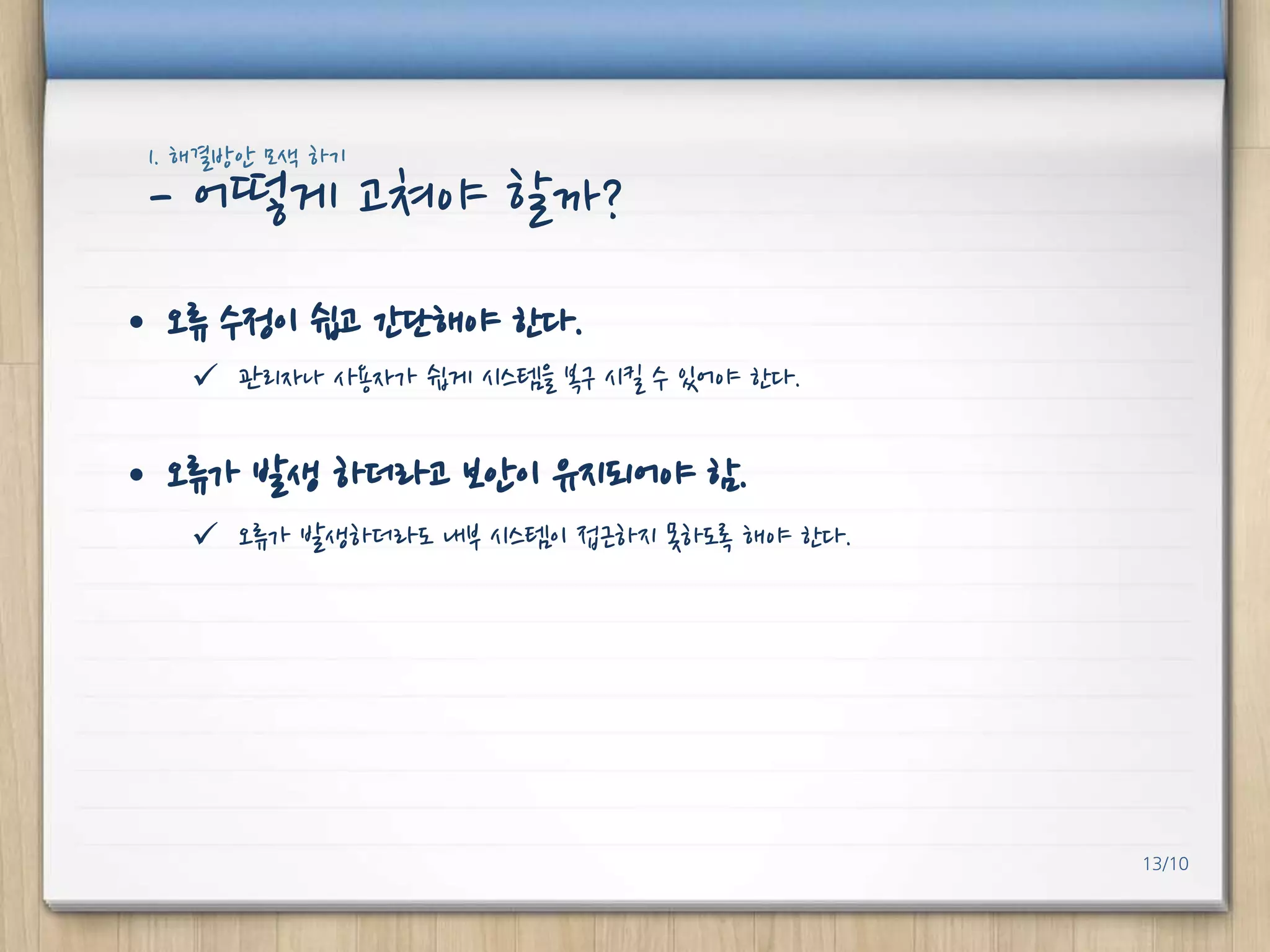 1. 해결방안 모색 하기
- 어떻게 고쳐야 할까?

• 오류 수정이 쉽고 간단해야 한다.

✓ 관리자나 사용자가 쉽게 시스템을 복구 시킬 수 있어야 한다.

• 오류가 발생 하더라고 보안이 유지되어야 함.

✓ 오류가 발생하더라도 내부 시스템이 접근하지 못하도록 해야 한다.

13/10